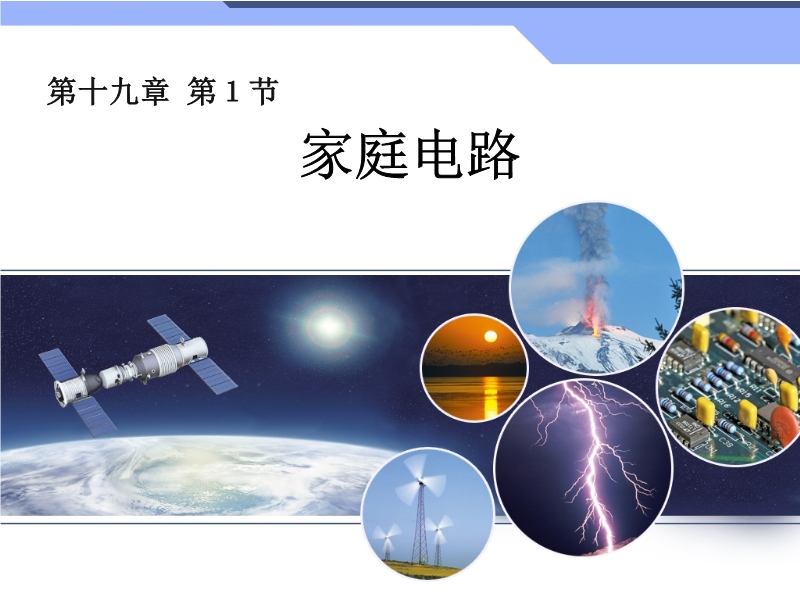 第十九章 第 1 节

家庭电路